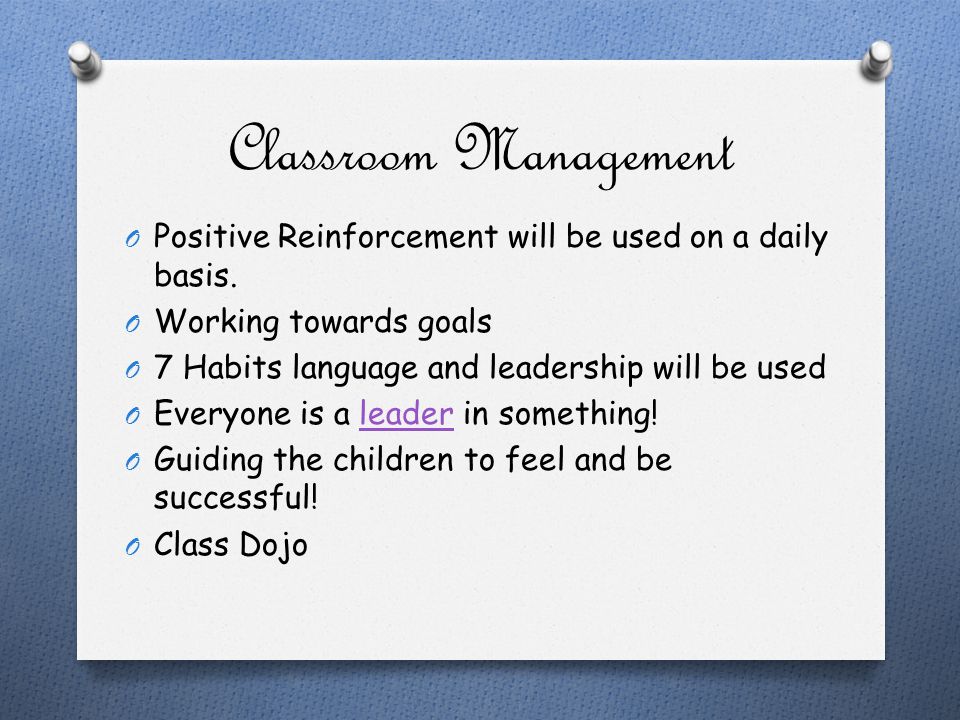 Classroom Management

O Positive Reinforcement will be used on a daily basis.
O Working towards goals
O 7 Habits language and leadership will be used
O Everyone is a leader in something!
O Guiding the children to feel and be successful!
O Class Dojo